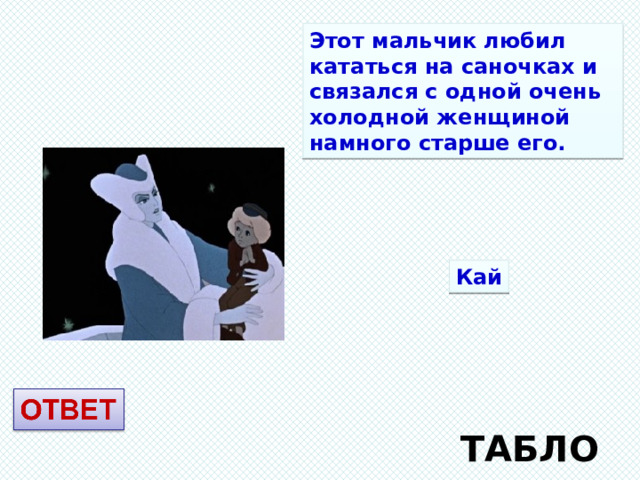 Этот мальчик любил кататься на саночках и связался с одной очень холодной женщиной намного старше его.

Кай

ОТВЕТ

ТАБЛО